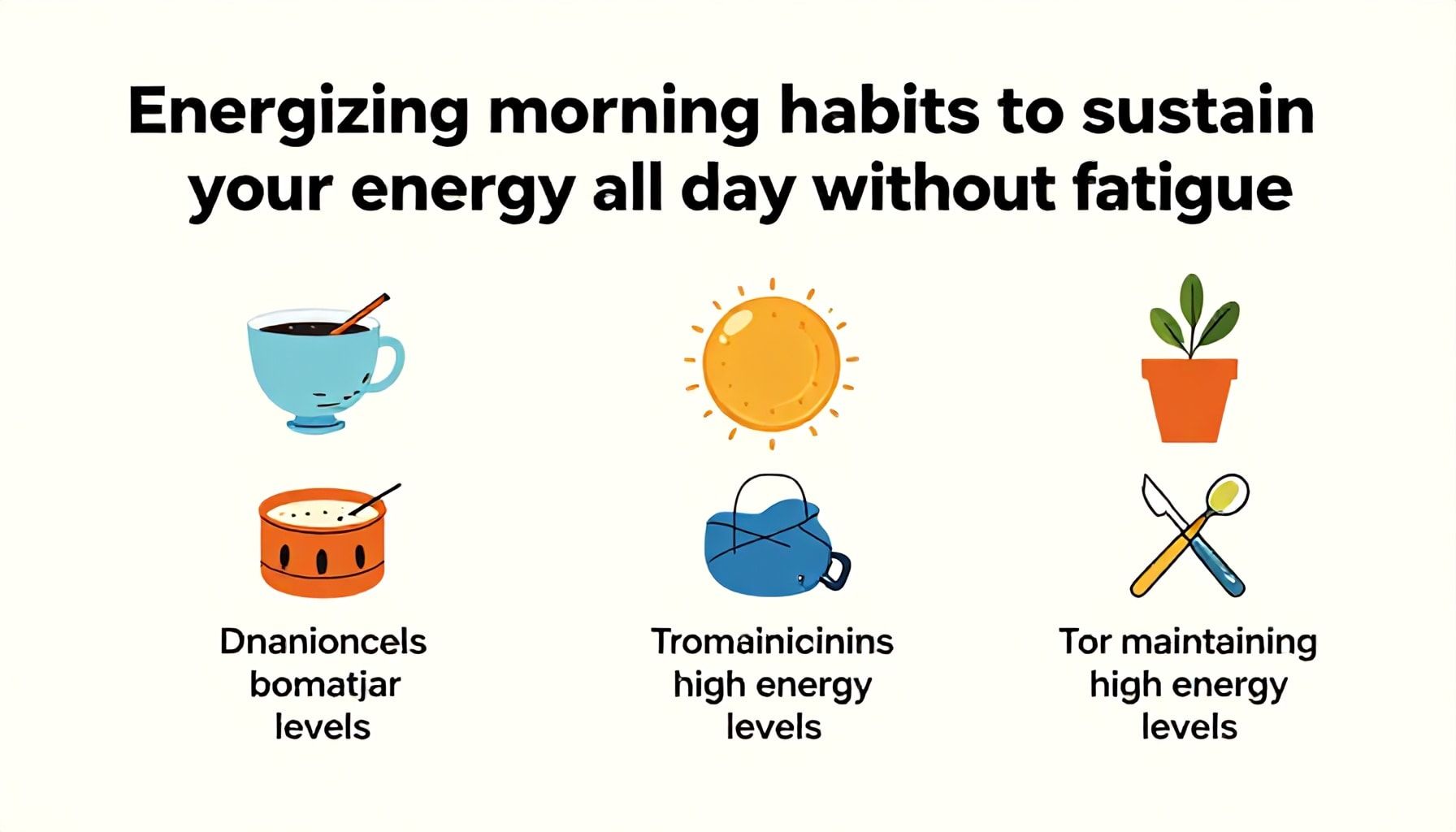 Energizing morning habits to sustain your energy all day without fatigue

Dnanioncels bomatjar levels

Tromainicinins high energy levels

Tor maintaining high energy levels